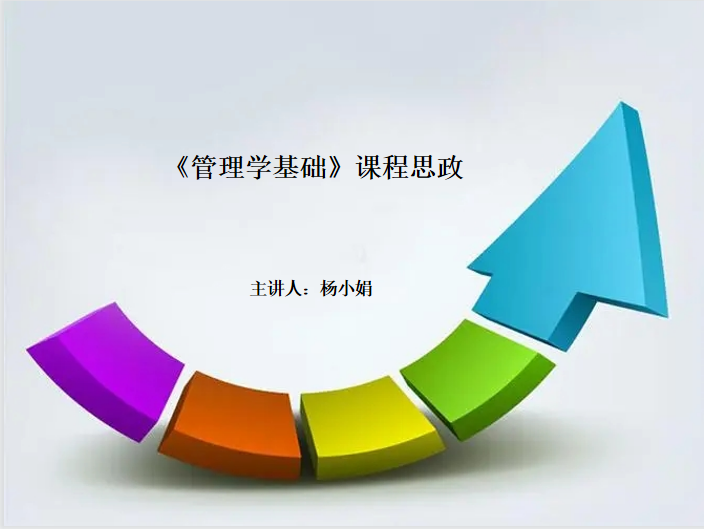 《管理学基础》课程思政

主讲人：杨小娟